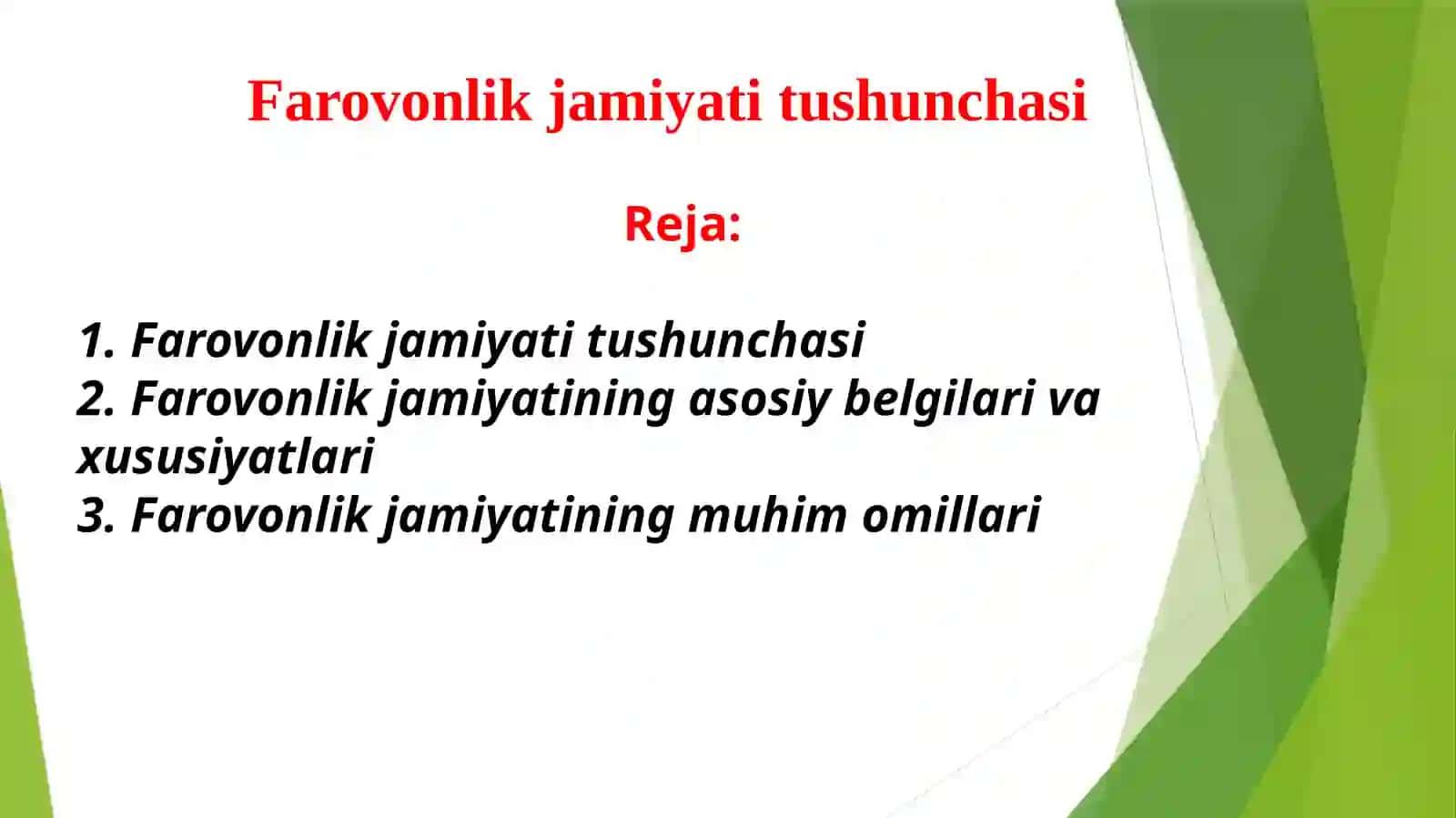 Farovonlik jamiyati tushunchasi

Reja:

1. Farovonlik jamiyati tushunchasi
2. Farovonlik jamiyatining asosiy belgilari va xususiyatlari
3. Farovonlik jamiyatining muhim omillari